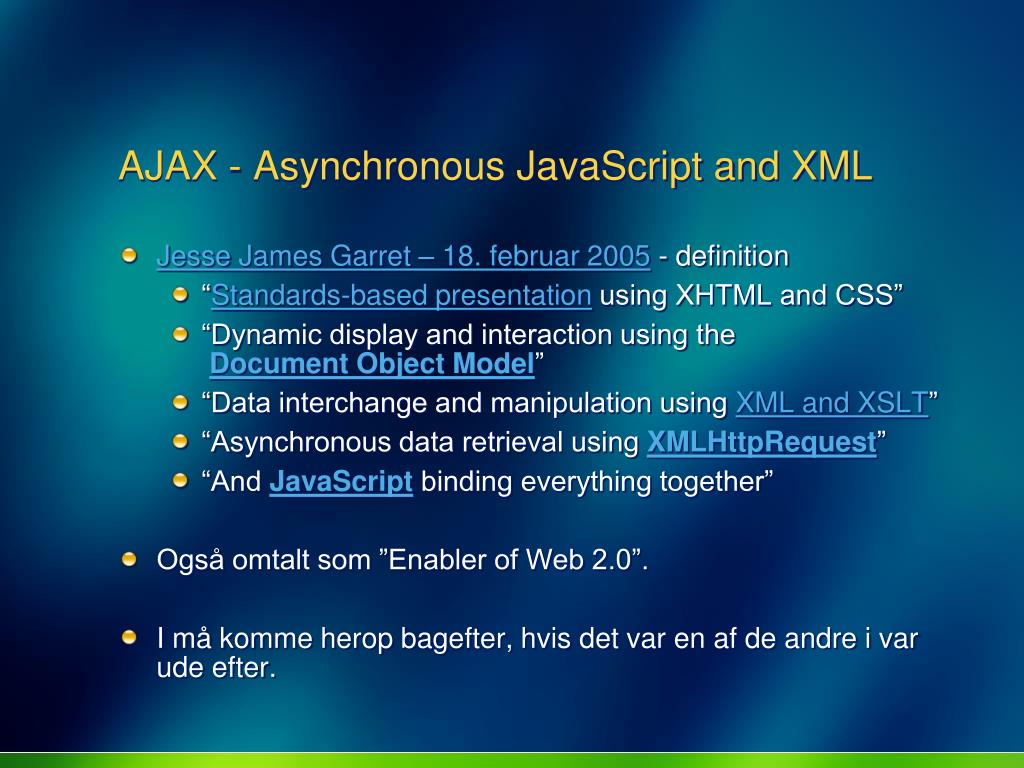 AJAX - Asynchronous JavaScript and XML

Jesse James Garret – 18. februar 2005 - definition

“Standards-based presentation using XHTML and CSS”

“Dynamic display and interaction using the Document Object Model”

“Data interchange and manipulation using XML and XSLT”

“Asynchronous data retrieval using XMLHttpRequest”

“And JavaScript binding everything together”

Også omtalt som ”Enabler of Web 2.0”.

I må komme herop bagefter, hvis det var en af de andre i var ude efter.